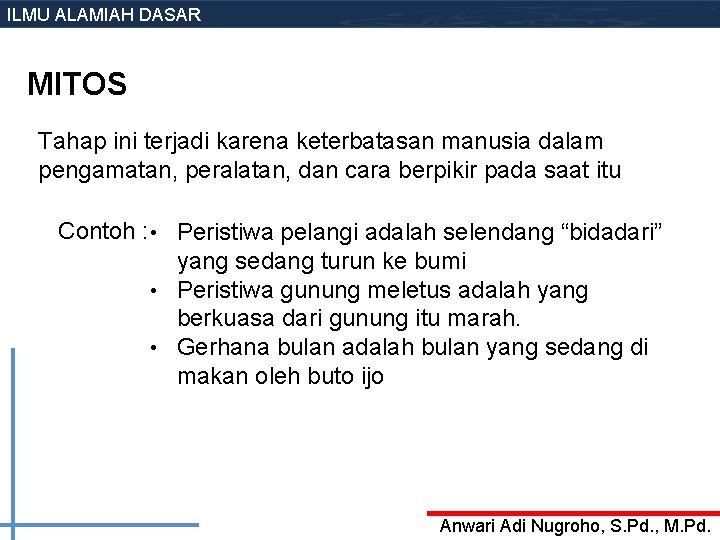 ILMU ALAMIAH DASAR

MITOS

Tahap ini terjadi karena keterbatasan manusia dalam pengamatan, peralatan, dan cara berpikir pada saat itu

Contoh :
• Peristiwa pelangi adalah selendang “bidadari” yang sedang turun ke bumi
• Peristiwa gunung meletus adalah yang berkuasa dari gunung itu marah.
• Gerhana bulan adalah bulan yang sedang di makan oleh buto ijo

Anwari Adi Nugroho, S.Pd., M.Pd.